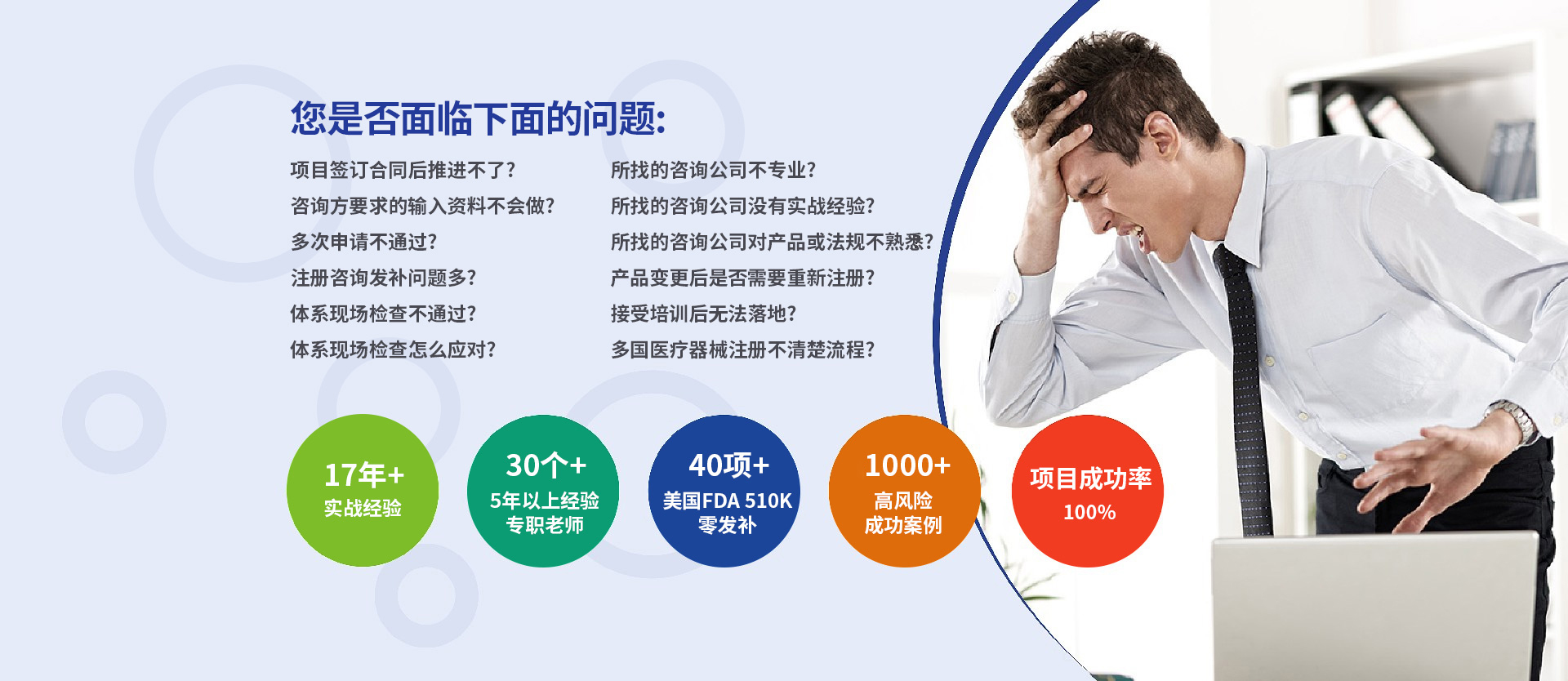 您是否面临下面的问题:

项目签订合同后推进不了?
咨询方要求的输入资料不会做?
多次申请不通过?
注册咨询发补问题多?
体系现场检查不通过?
体系现场检查怎么应对?

所找的咨询公司不专业?
所找的咨询公司没有实战经验?
所找的咨询公司对产品或法规不熟悉?
产品变更后是否需要重新注册?
接受培训后无法落地?
多国医疗器械注册不清楚流程?

17年+
实战经验

30个+
5年以上经验
专职老师

40项+
美国FDA 510K
零发补

1000+
高风险
成功案例

项目成功率
100%